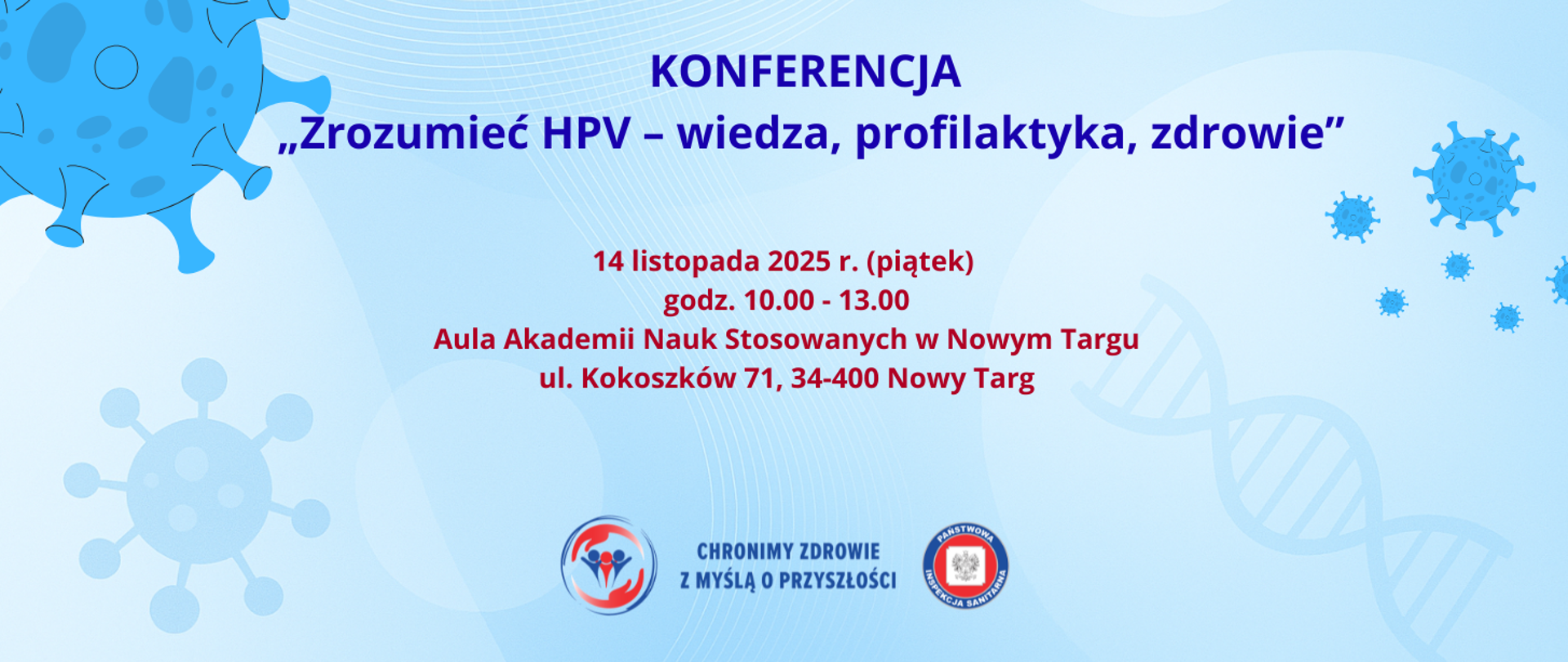 KONFERENCJA
„Zrozumieć HPV – wiedza, profilaktyka, zdrowie”

14 listopada 2025 r. (piątek)
godz. 10.00 - 13.00
Aula Akademii Nauk Stosowanych w Nowym Targu
ul. Kokoszków 71, 34-400 Nowy Targ

CHRONIMY ZDROWIE
Z MYŚLĄ O PRZYSZŁOŚCI

PAŃSTWOWA INSPEKCJA SANITARNA